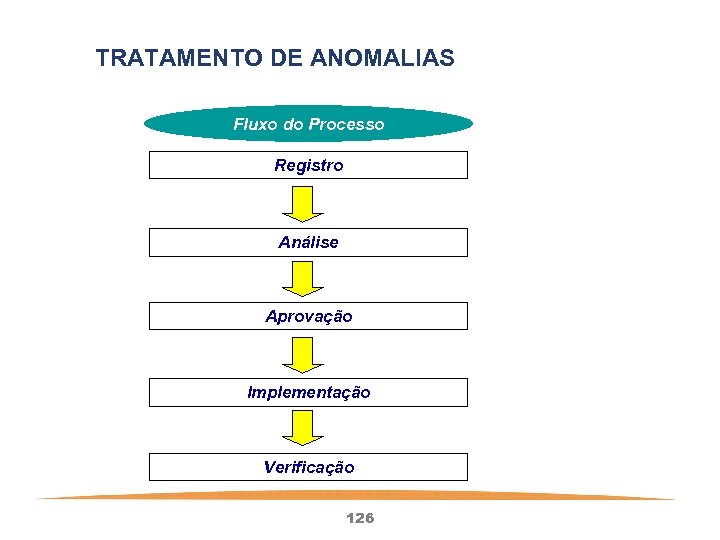 TRATAMENTO DE ANOMALIAS

Fluxo do Processo

Registro

Análise

Aprovação

Implementação

Verificação

126